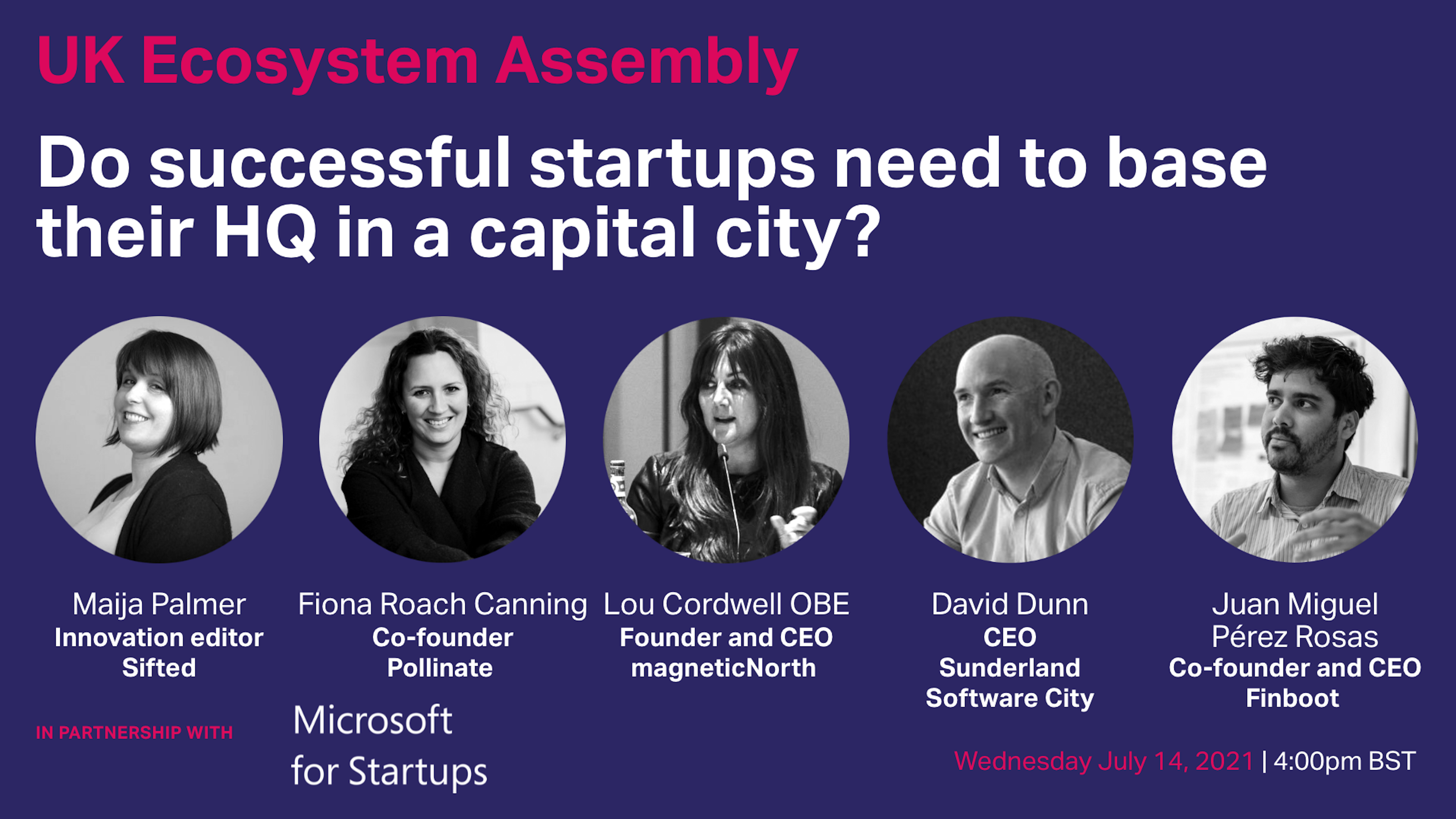 UK Ecosystem Assembly

Do successful startups need to base their HQ in a capital city?

Maija Palmer
Innovation editor
Sifted

Fiona Roach Canning
Co-founder
Pollinate

Lou Cordwell OBE
Founder and CEO
magneticNorth

David Dunn
CEO
Sunderland Software City

Juan Miguel Pérez Rosas
Co-founder and CEO
Finboot

IN PARTNERSHIP WITH

Microsoft for Startups

Wednesday July 14, 2021 | 4:00pm BST